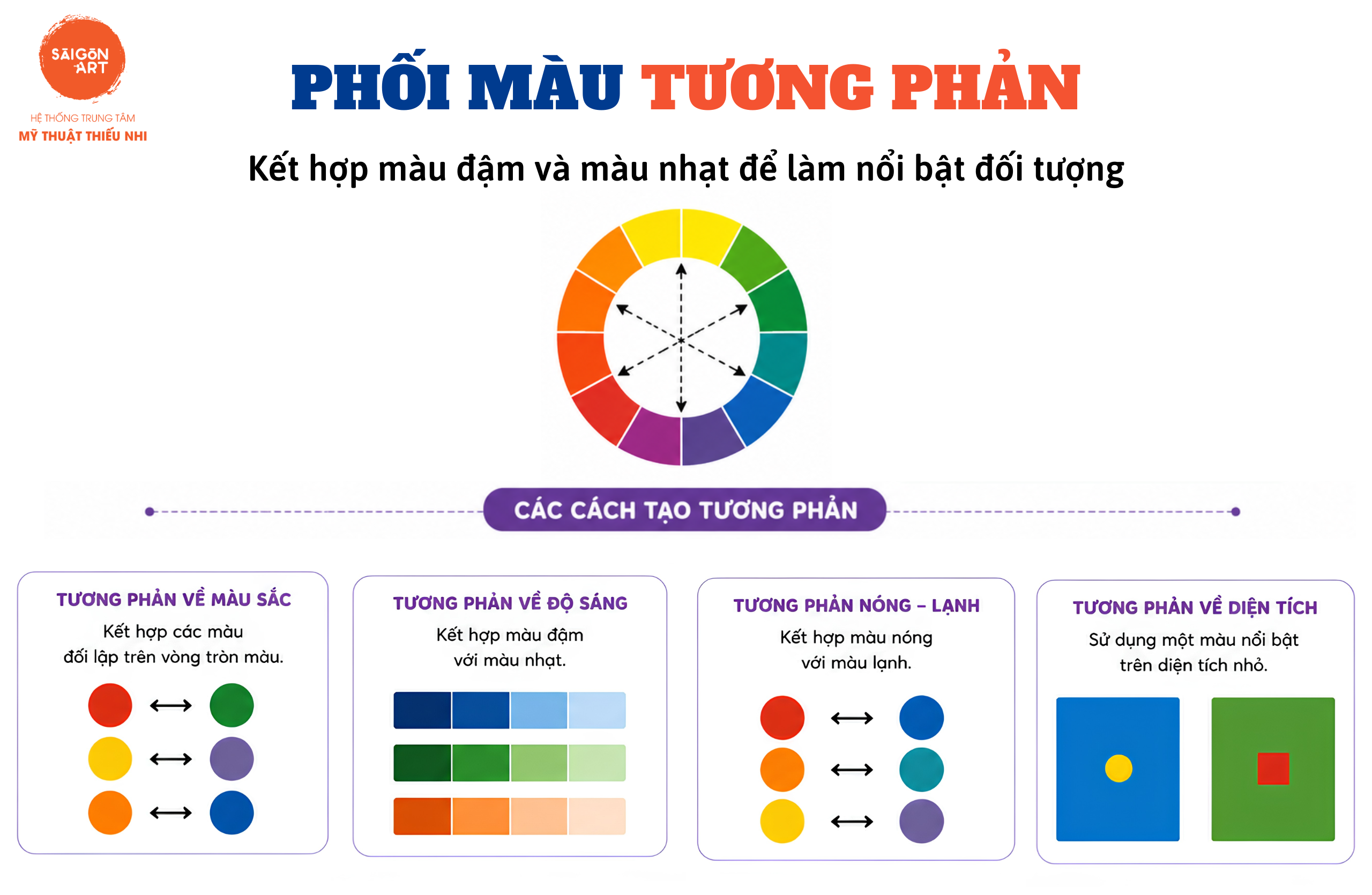 SAIGON ART
HỆ THỐNG TRUNG TÂM
MỸ THUẬT THIẾU NHI

PHỐI MÀU TƯƠNG PHẢN

Kết hợp màu đậm và màu nhạt để làm nổi bật đối tượng

CÁC CÁCH TẠO TƯƠNG PHẢN

TƯƠNG PHẢN VỀ MÀU SẮC
Kết hợp các màu đối lập trên vòng tròn màu.

TƯƠNG PHẢN VỀ ĐỘ SÁNG
Kết hợp màu đậm với màu nhạt.

TƯƠNG PHẢN NÓNG – LẠNH
Kết hợp màu nóng với màu lạnh.

TƯƠNG PHẢN VỀ DIỆN TÍCH
Sử dụng một màu nổi bật trên diện tích nhỏ.